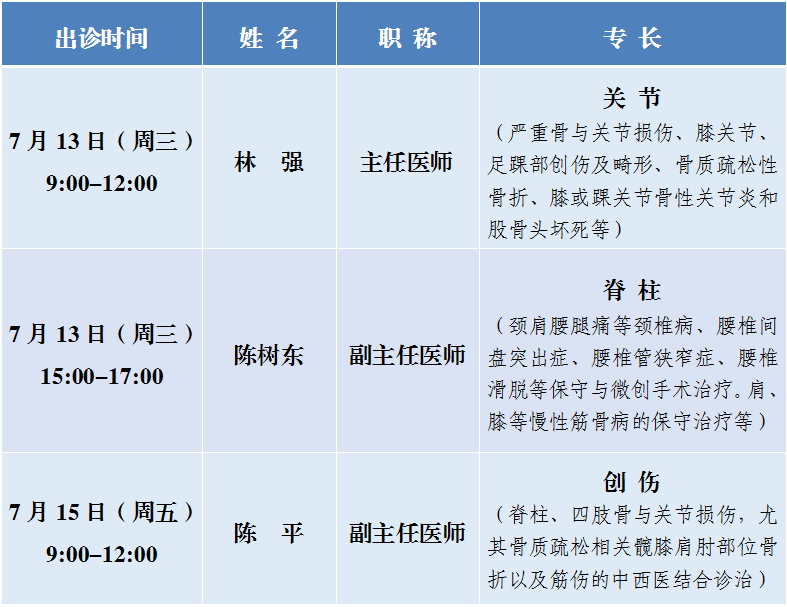 | 出诊时间 | 姓 名 | 职 称 | 专 长 |
|---|---|---|---|
| 7 月 13 日（周三）9:00–12:00 | 林 强 | 主任医师 | 关 节（严重骨与关节损伤、膝关节、足踝部创伤及畸形、骨质疏松性骨折、膝或踝关节骨性关节炎和股骨头坏死等） |
| 7 月 13 日（周三）15:00–17:00 | 陈树东 | 副主任医师 | 脊 柱（颈肩腰腿痛等颈椎病、腰椎间盘突出症、腰椎管狭窄症、腰椎滑脱等保守与微创手术治疗。肩、膝等慢性筋骨病的保守治疗等） |
| 7 月 15 日（周五）9:00–12:00 | 陈 平 | 副主任医师 | 创 伤（脊柱、四肢骨与关节损伤，尤其骨质疏松相关髋膝肩肘部位骨折以及筋伤的中西医结合诊治） |